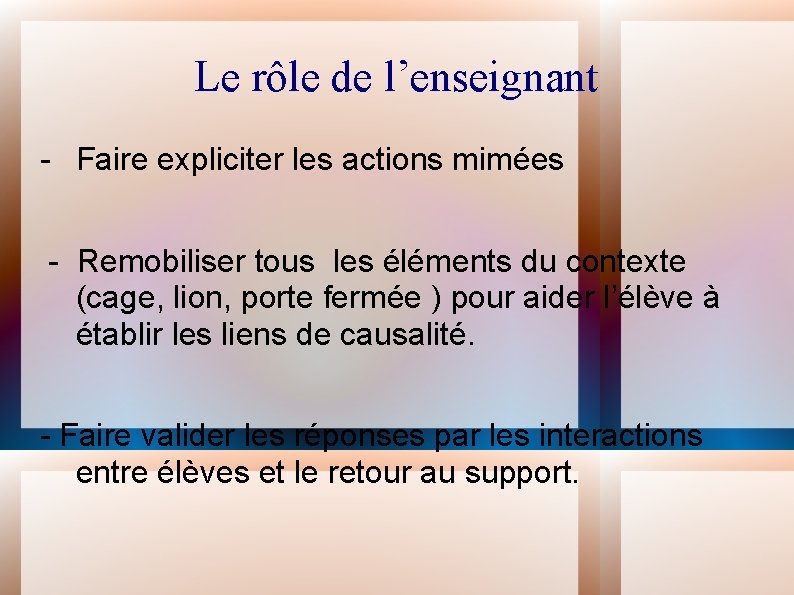 Le rôle de l’enseignant

- Faire expliciter les actions mimées

- Remobiliser tous les éléments du contexte (cage, lion, porte fermée ) pour aider l’élève à établir les liens de causalité.

- Faire valider les réponses par les interactions entre élèves et le retour au support.